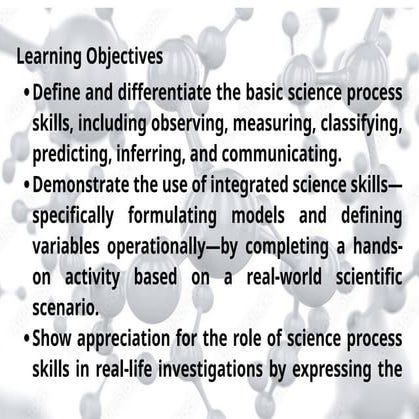 Learning Objectives

• Define and differentiate the basic science process skills, including observing, measuring, classifying, predicting, inferring, and communicating.

• Demonstrate the use of integrated science skills—specifically formulating models and defining variables operationally—by completing a hands-on activity based on a real-world scientific scenario.

• Show appreciation for the role of science process skills in real-life investigations by expressing the